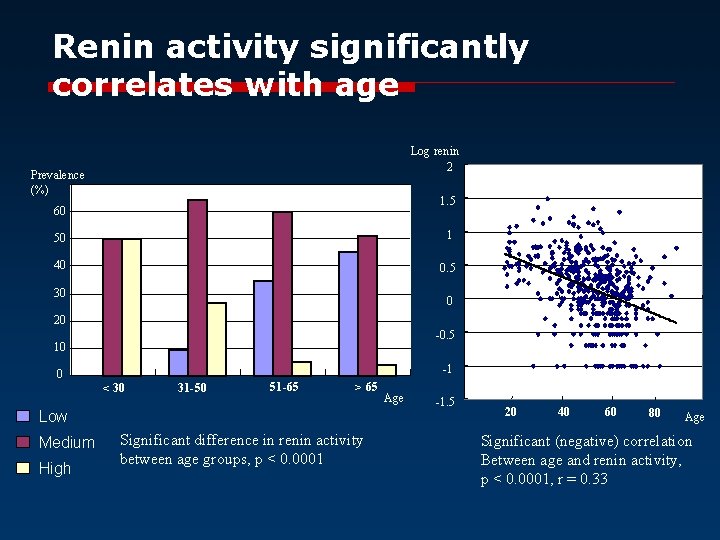 Renin activity significantly correlates with age

Prevalence (%)

60
50
40
30
20
10
0

< 30
31-50
51-65
> 65
Age

Low
Medium
High

Significant difference in renin activity between age groups, p < 0.0001

Log renin

2
1.5
1
0.5
0
-0.5
-1
-1.5

20
40
60
80
Age

Significant (negative) correlation Between age and renin activity, p < 0.0001, r = 0.33